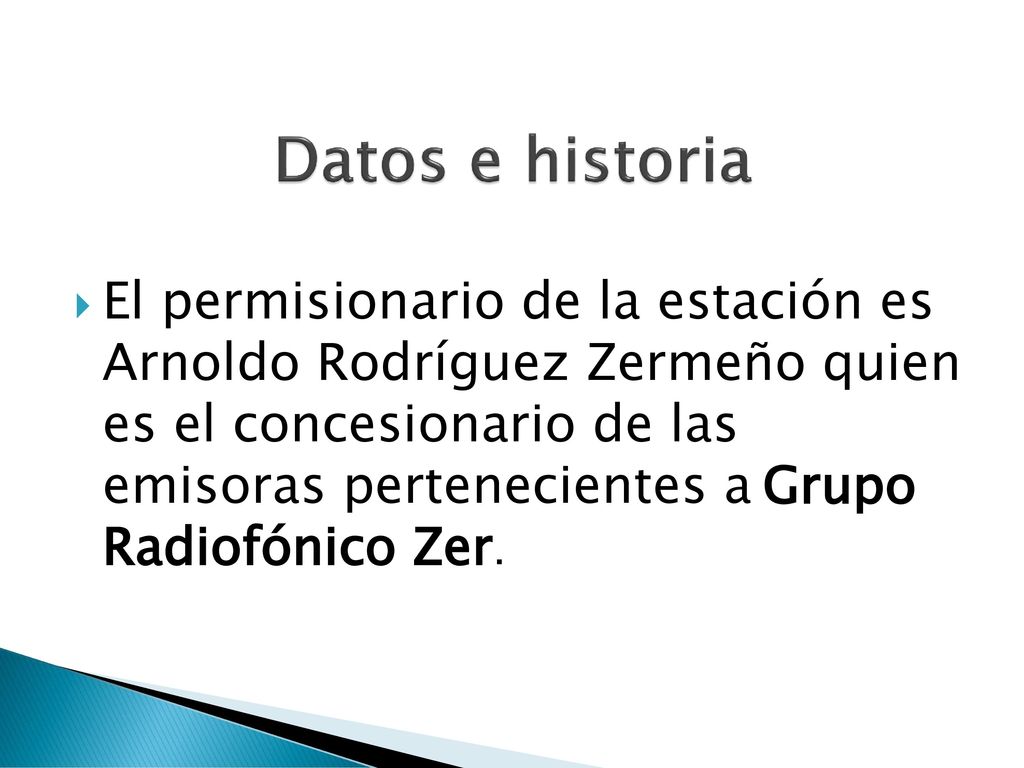 Datos e historia

El permisionario de la estación es Arnoldo Rodríguez Zermeño quien es el concesionario de las emisoras pertenecientes a Grupo Radiofónico Zer.